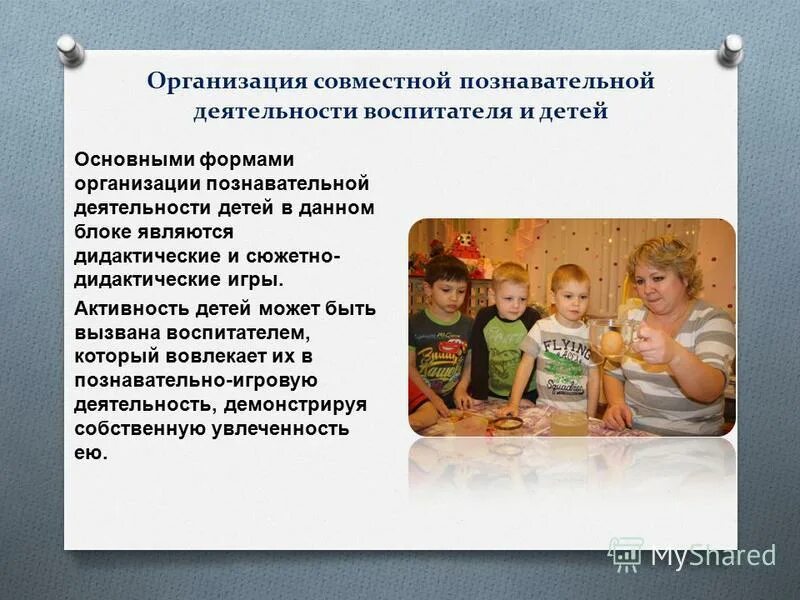 Организация совместной познавательной деятельности воспитателя и детей

Основными формами организации познавательной деятельности детей в данном блоке являются дидактические и сюжетно-дидактические игры.

Активность детей может быть вызвана воспитателем, который вовлекает их в познавательно-игровую деятельность, демонстрируя собственную увлеченность ею.

FLYING

MyShared